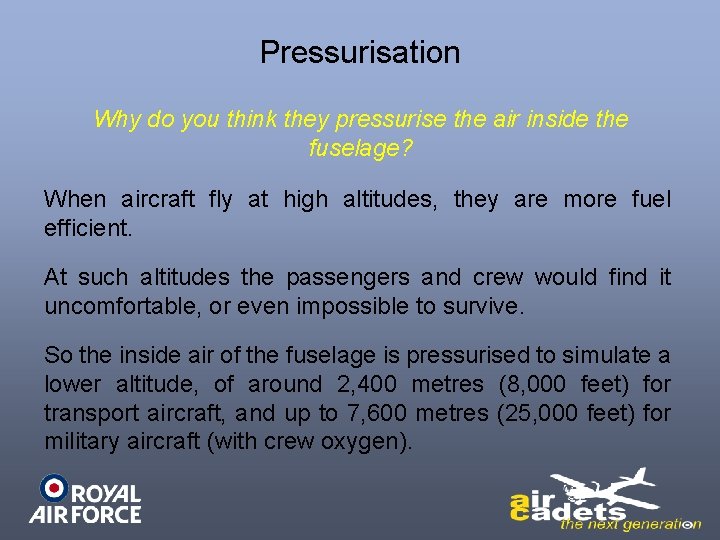 Pressurisation

Why do you think they pressurise the air inside the fuselage?

When aircraft fly at high altitudes, they are more fuel efficient.

At such altitudes the passengers and crew would find it uncomfortable, or even impossible to survive.

So the inside air of the fuselage is pressurised to simulate a lower altitude, of around 2,400 metres (8,000 feet) for transport aircraft, and up to 7,600 metres (25,000 feet) for military aircraft (with crew oxygen).

ROYAL AIR FORCE

air cadets the next generation